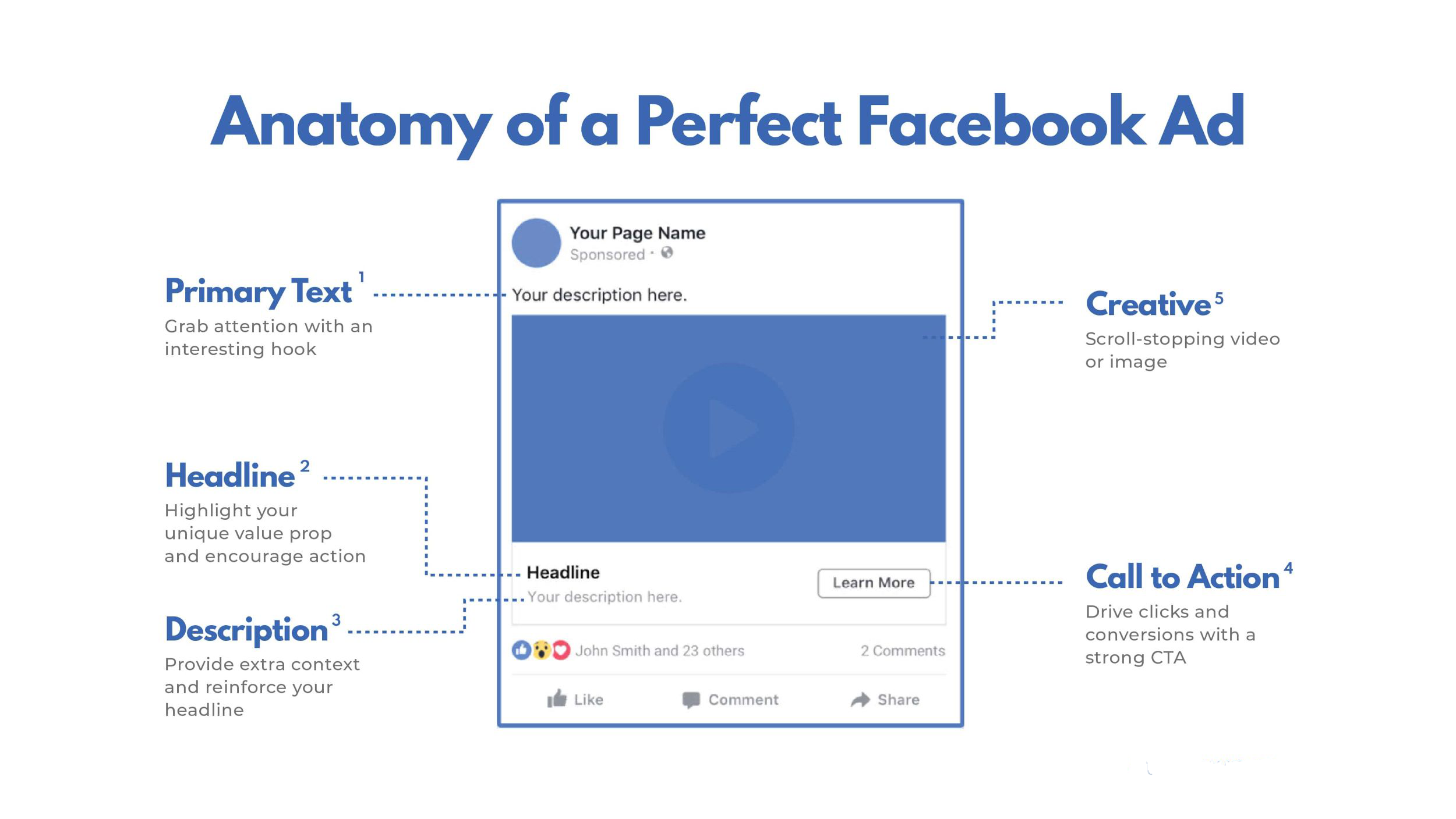 Anatomy of a Perfect Facebook Ad

Primary Text $^1$
Grab attention with an interesting hook

Headline $^2$
Highlight your unique value prop and encourage action

Description $^3$
Provide extra context and reinforce your headline

Your Page Name
Sponsored ·

Your description here.

Headline
Your description here.

Learn More

John Smith and 23 others
2 Comments

Like
Comment
Share

Creative $^5$
Scroll-stopping video or image

Call to Action $^4$
Drive clicks and conversions with a strong CTA